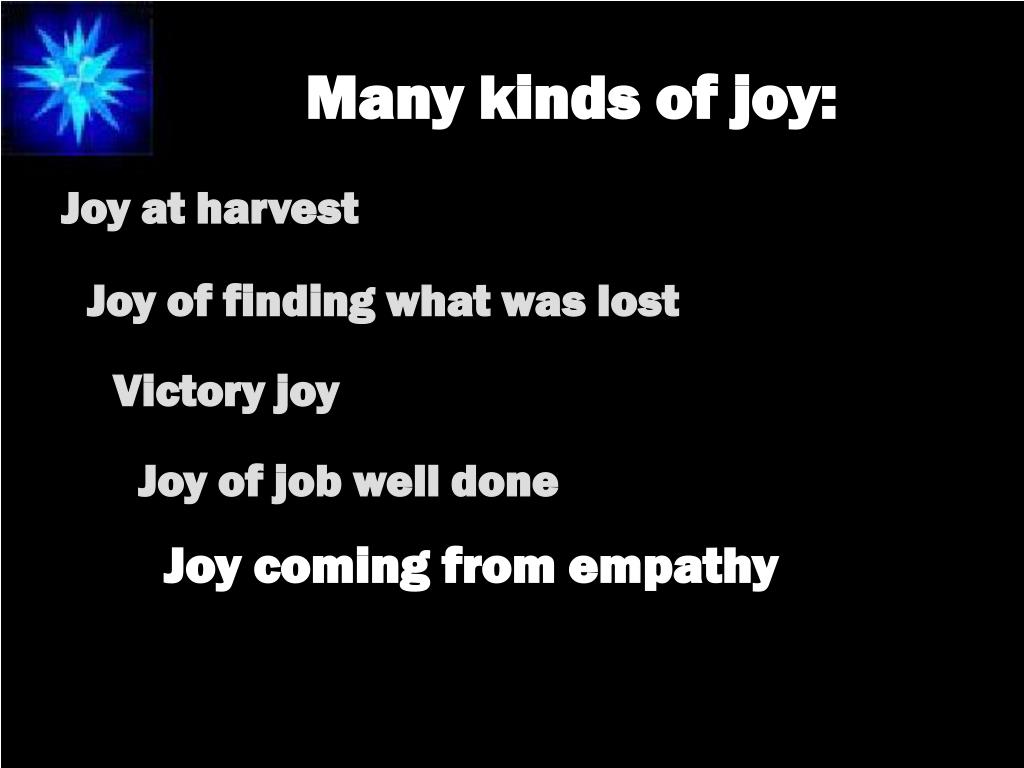 Many kinds of joy:

Joy at harvest

Joy of finding what was lost

Victory joy

Joy of job well done

Joy coming from empathy